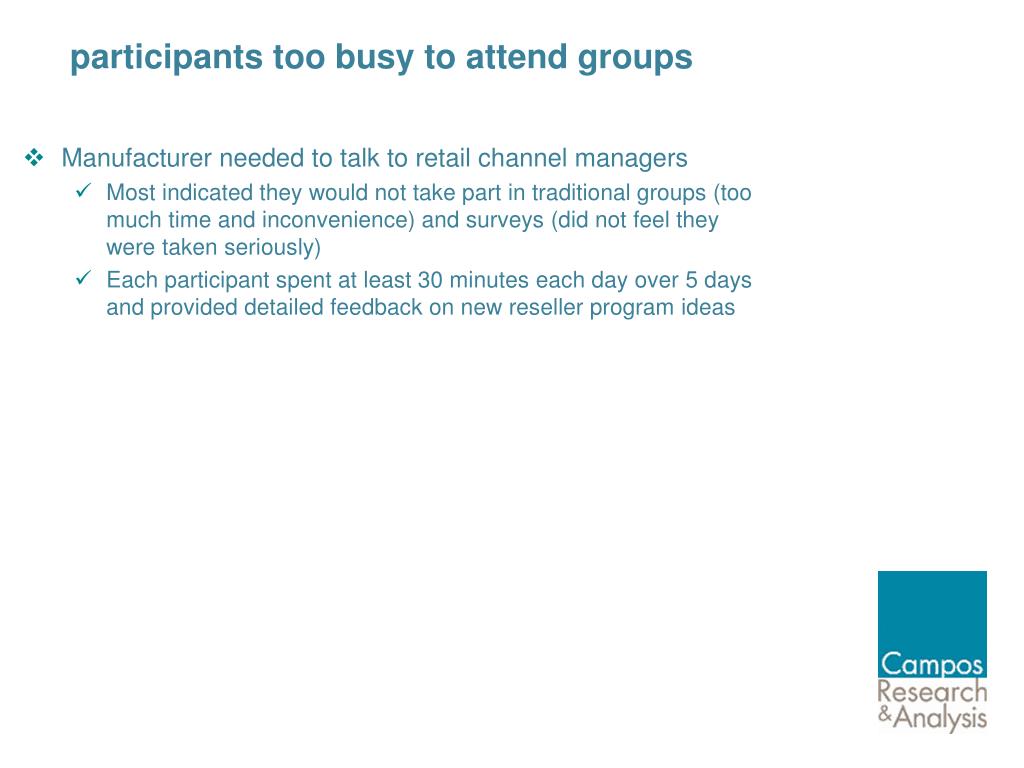 participants too busy to attend groups

❖ Manufacturer needed to talk to retail channel managers

✓ Most indicated they would not take part in traditional groups (too much time and inconvenience) and surveys (did not feel they were taken seriously)

✓ Each participant spent at least 30 minutes each day over 5 days and provided detailed feedback on new reseller program ideas

Campos Research &Analysis